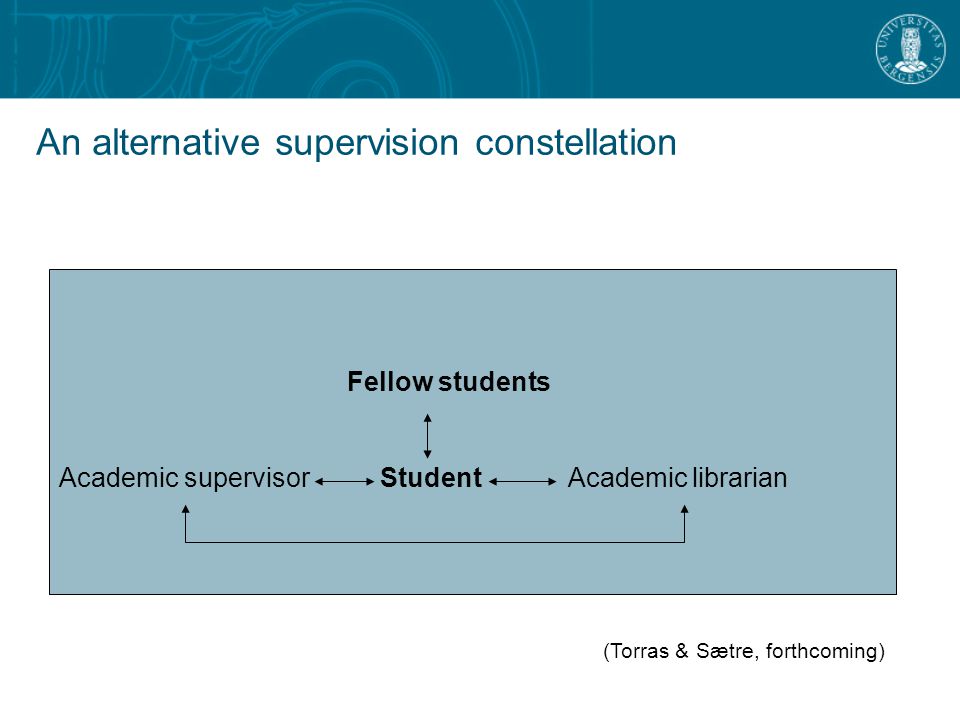 UNIVERSITAS BERGENSIS

An alternative supervision constellation

Fellow students

Academic supervisor Student Academic librarian

(Torras & Sætre, forthcoming)